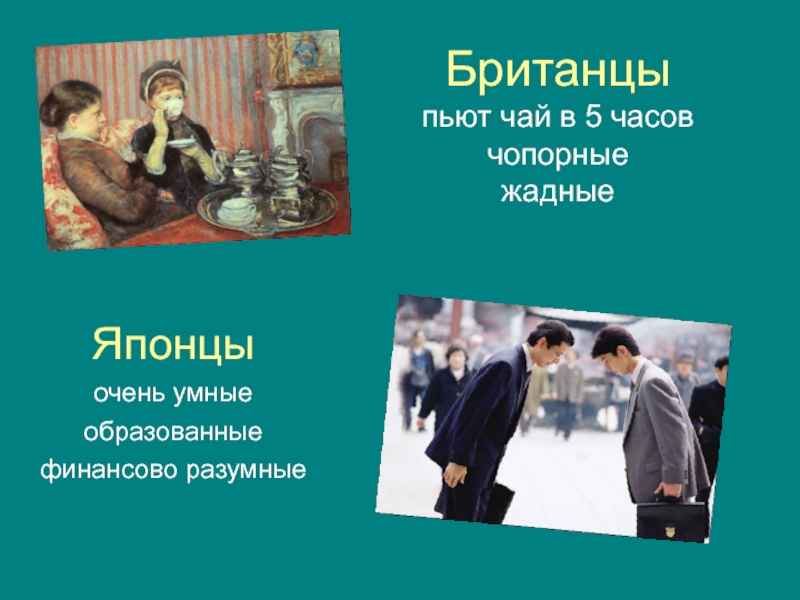 Британцы
пьют чай в 5 часов
чопорные
жадные

Японцы
очень умные
образованные
финансово разумные